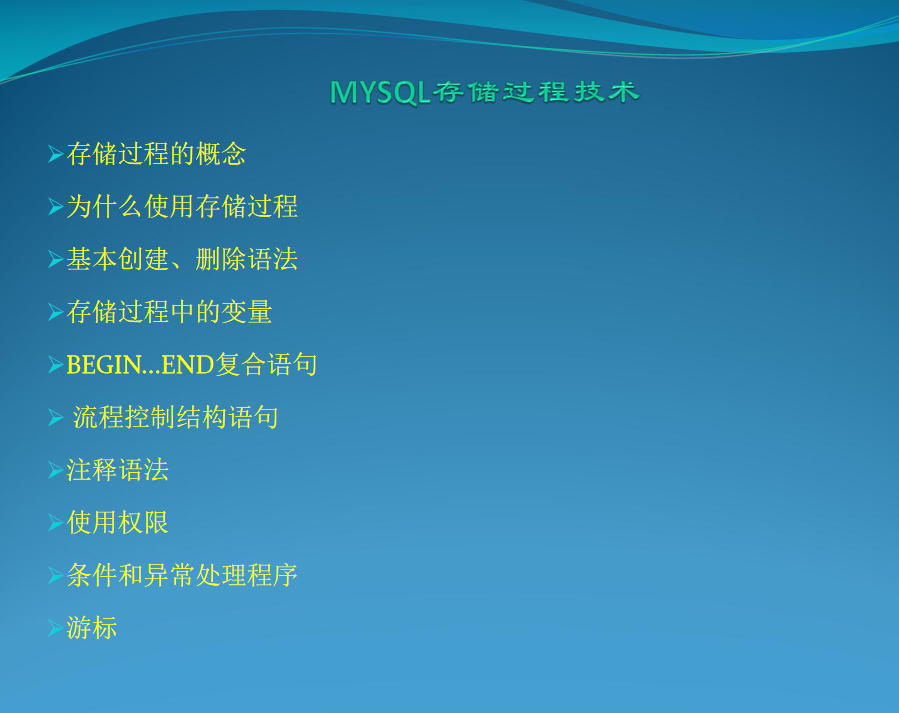 MYSQL存储过程技术

➢存储过程的概念

➢为什么使用存储过程

➢基本创建、删除语法

➢存储过程中的变量

➢BEGIN...END复合语句

➢ 流程控制结构语句

➢注释语法

➢使用权限

➢条件和异常处理程序

➢游标